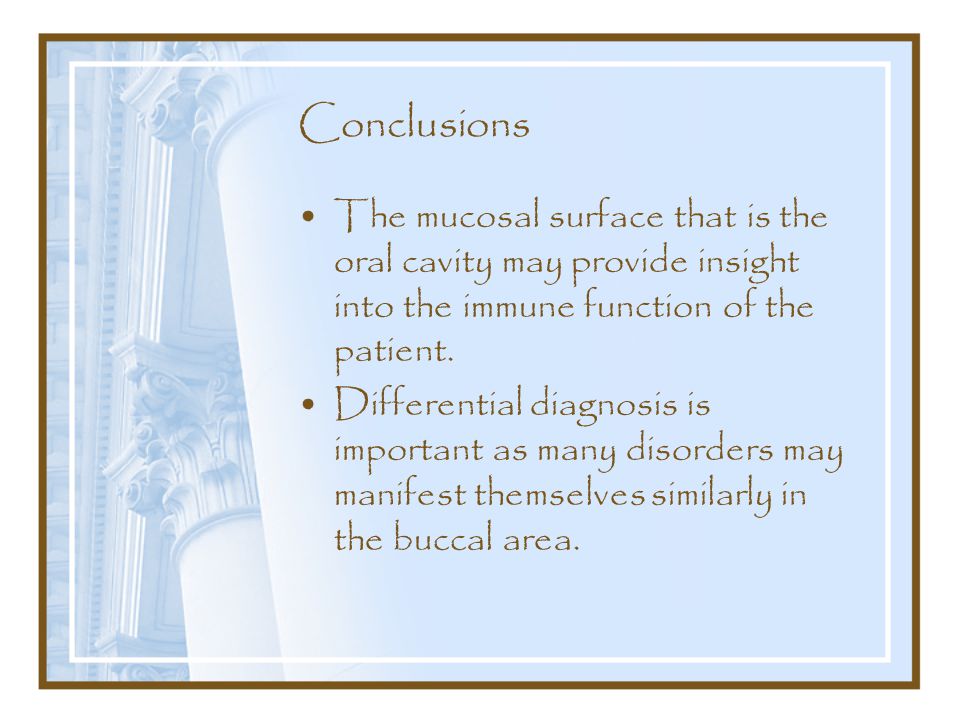 Conclusions

• The mucosal surface that is the oral cavity may provide insight into the immune function of the patient.
• Differential diagnosis is important as many disorders may manifest themselves similarly in the buccal area.